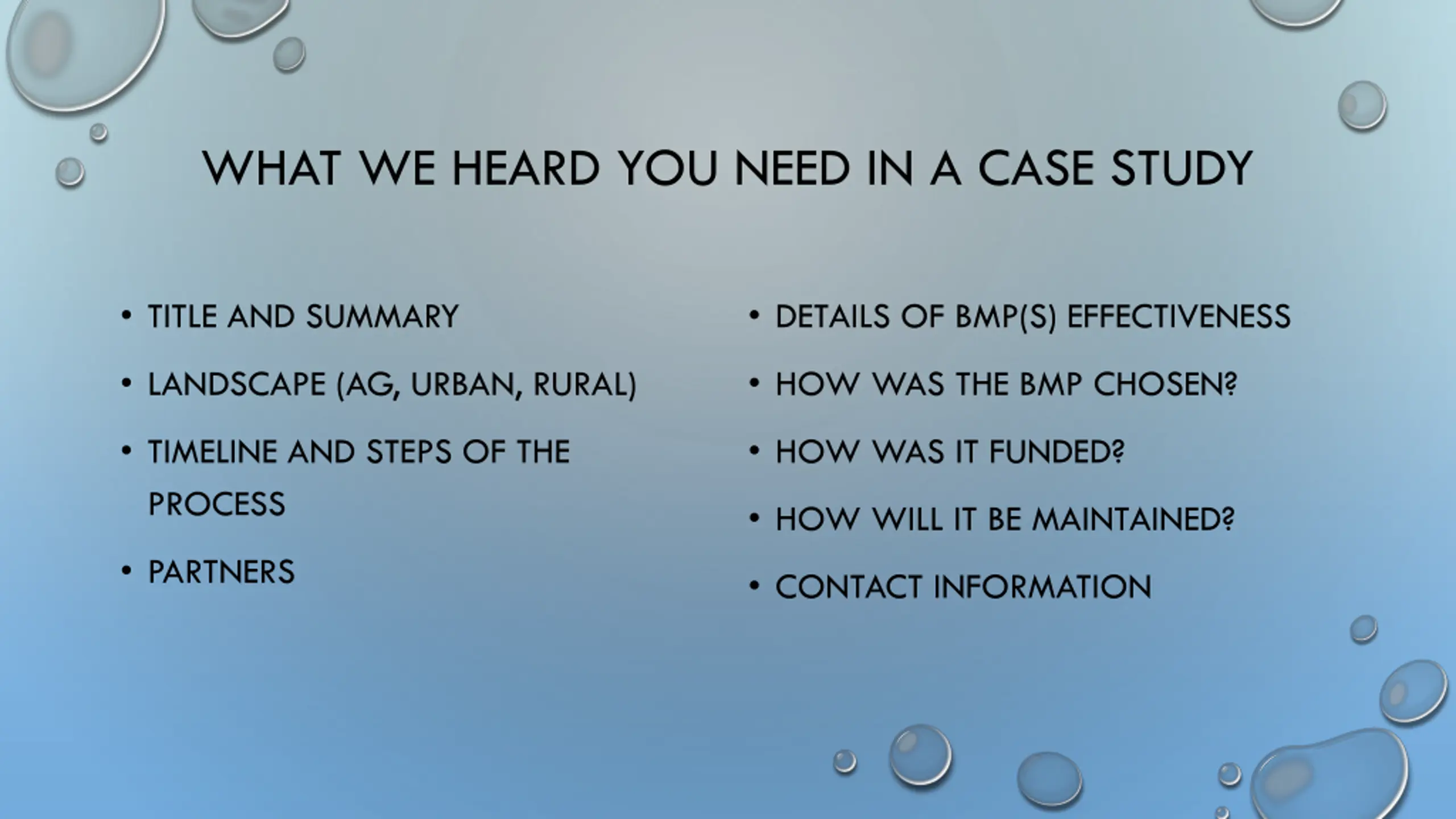 WHAT WE HEARD YOU NEED IN A CASE STUDY

• TITLE AND SUMMARY
• LANDSCAPE (AG, URBAN, RURAL)
• TIMELINE AND STEPS OF THE PROCESS
• PARTNERS

• DETAILS OF BMP(S) EFFECTIVENESS
• HOW WAS THE BMP CHOSEN?
• HOW WAS IT FUNDED?
• HOW WILL IT BE MAINTAINED?
• CONTACT INFORMATION